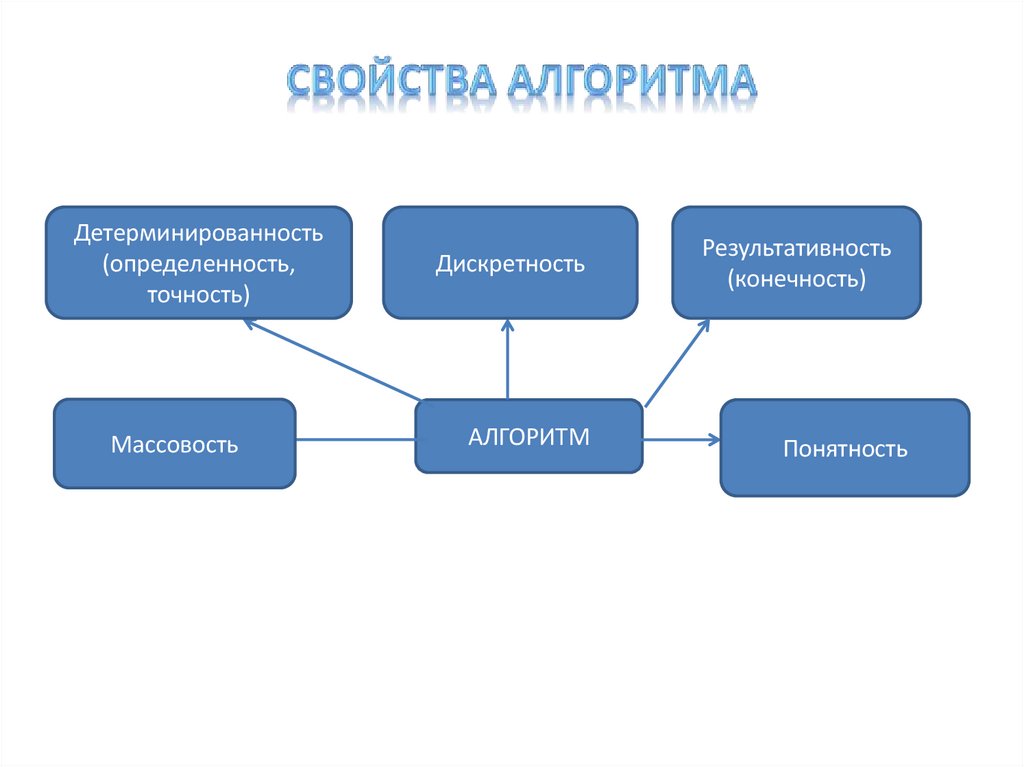 СВОЙСТВА АЛГОРИТМА

Детерминированность (определенность, точность)

Дискретность

Результативность (конечность)

Массовость

АЛГОРИТМ

Понятность